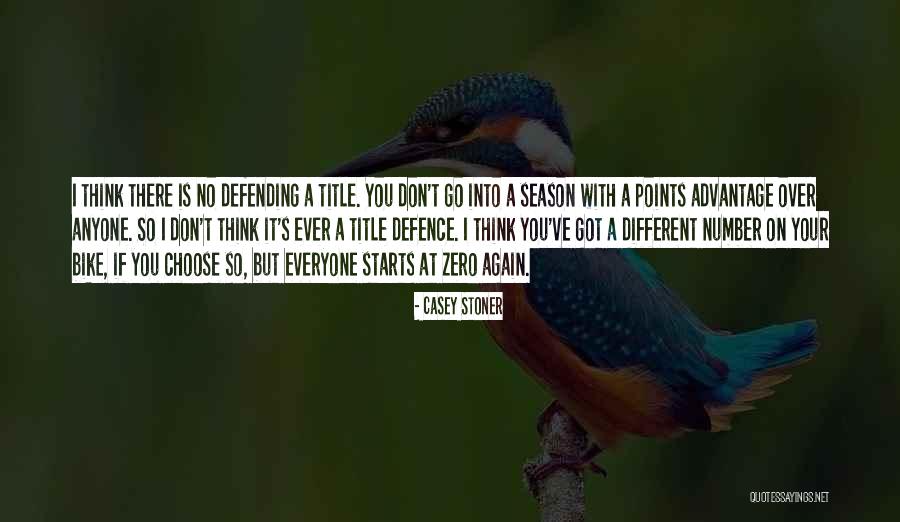 I THINK THERE IS NO DEFENDING A TITLE. YOU DON'T GO INTO A SEASON WITH A POINTS ADVANTAGE OVER ANYONE. SO I DON'T THINK IT'S EVER A TITLE DEFENCE. I THINK YOU'VE GOT A DIFFERENT NUMBER ON YOUR BIKE, IF YOU CHOOSE SO, BUT EVERYONE STARTS AT ZERO AGAIN.

- CASEY STONER

QUOTESSAYINGS.NET